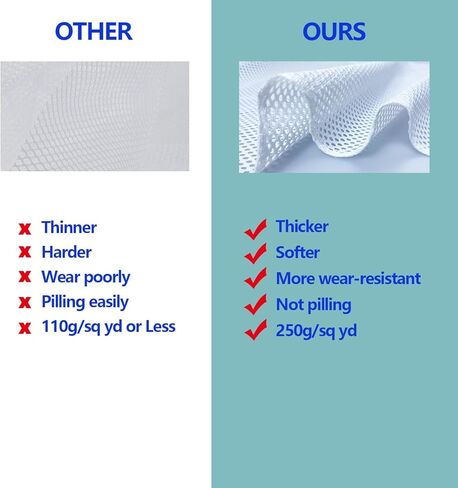 OTHER

Thinner
Harder
Wear poorly
Pilling easily
110g/sq yd or Less

OURS

Thicker
Softer
More wear-resistant
Not pilling
250g/sq yd